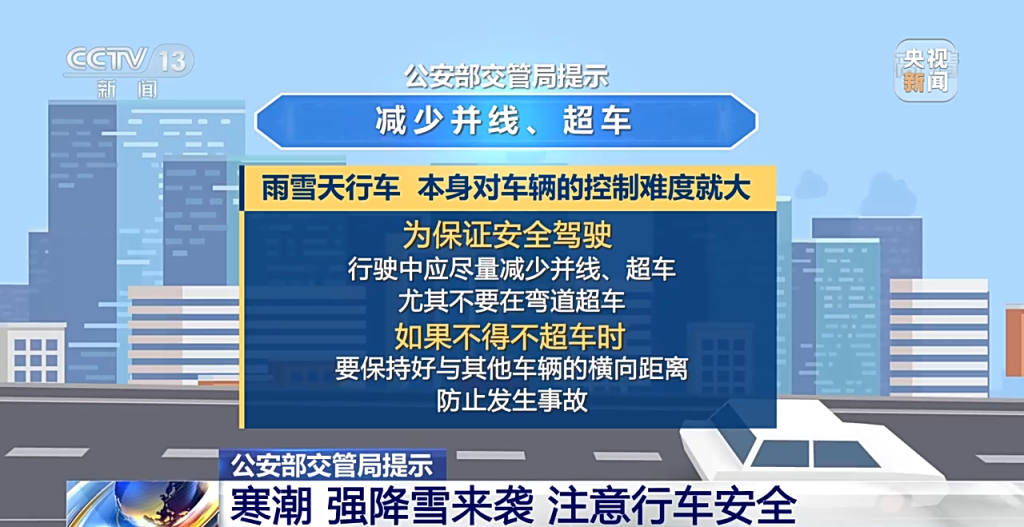 CCTV 13
新闻

央视新闻

公安部交管局提示

减少并线、超车

雨雪天行车 本身对车辆的控制难度就大

为保证安全驾驶
行驶中应尽量减少并线、超车
尤其不要在弯道超车
如果不得不超车时
要保持好与其他车辆的横向距离
防止发生事故

公安部交管局提示
寒潮 强降雪来袭 注意行车安全